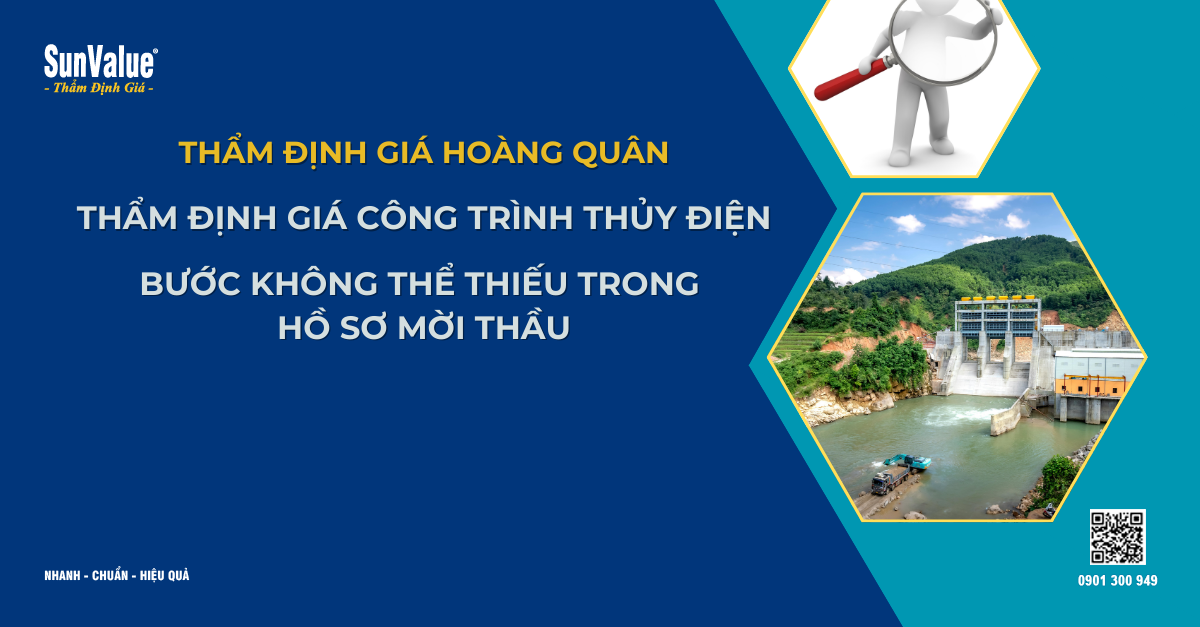 SunValue®
- Thẩm Định Giá -

THẨM ĐỊNH GIÁ HOÀNG QUÂN

THẨM ĐỊNH GIÁ CÔNG TRÌNH THỦY ĐIỆN

BƯỚC KHÔNG THỂ THIẾU TRONG HỒ SƠ MỜI THẦU

NHANH - CHUẨN - HIỆU QUẢ

0901 300 949